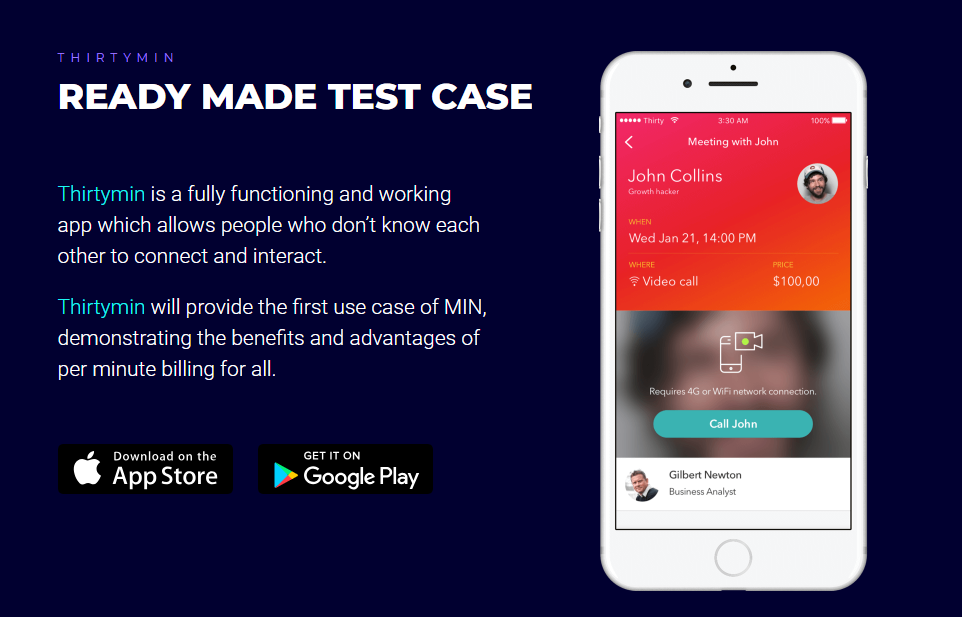 THIRTYMIN

READY MADE TEST CASE

Thirtymin is a fully functioning and working app which allows people who don't know each other to connect and interact.

Thirtymin will provide the first use case of MIN, demonstrating the benefits and advantages of per minute billing for all.

Download on the App Store

GET IT ON Google Play

Thirty 3:30 AM 100%

Meeting with John

John Collins
Growth hacker

WHEN
Wed Jan 21, 14:00 PM

WHERE
Video call

PRICE
$100,00

Requires 4G or WiFi network connection.

Call John

Gilbert Newton
Business Analyst